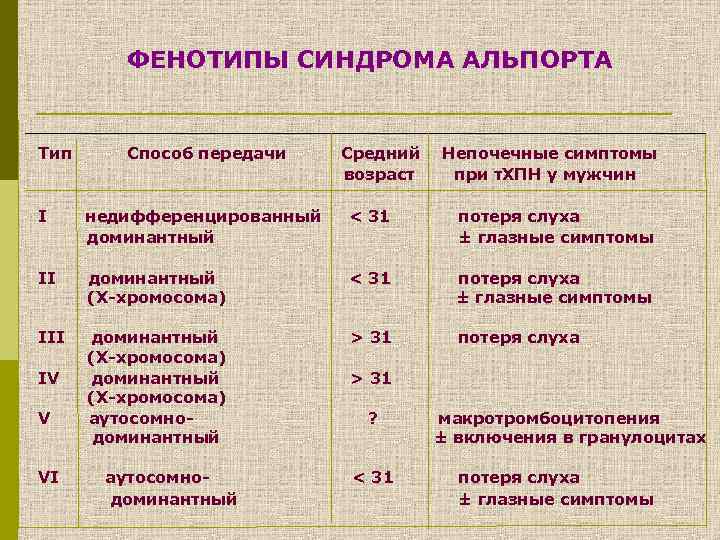 ФЕНОТИПЫ СИНДРОМА АЛЬПОРТА

| Тип | Способ передачи | Средний возраст | Непочечные симптомы при тХПН у мужчин |
|---|---|---|---|
| I | недифференцированный доминантный | < 31 | потеря слуха ± глазные симптомы |
| II | доминантный (Х-хромосома) | < 31 | потеря слуха ± глазные симптомы |
| III | доминантный (Х-хромосома) | > 31 | потеря слуха |
| IV | доминантный (Х-хромосома) | > 31 | |
| V | аутосомно-доминантный | ? | макротромбоцитопения ± включения в гранулоцитах |
| VI | аутосомно-доминантный | < 31 | потеря слуха ± глазные симптомы |